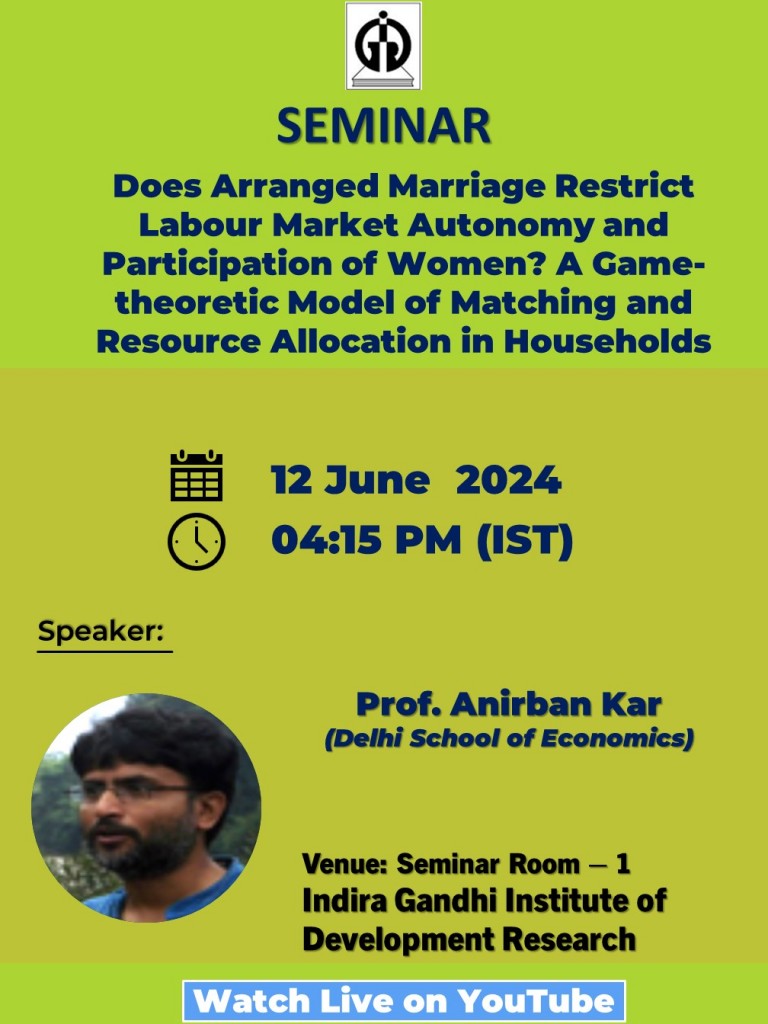 SEMINAR

Does Arranged Marriage Restrict Labour Market Autonomy and Participation of Women? A Game-theoretic Model of Matching and Resource Allocation in Households

12 June 2024
04:15 PM (IST)

Speaker:

Prof. Anirban Kar
(Delhi School of Economics)

Venue: Seminar Room – 1
Indira Gandhi Institute of Development Research

Watch Live on YouTube